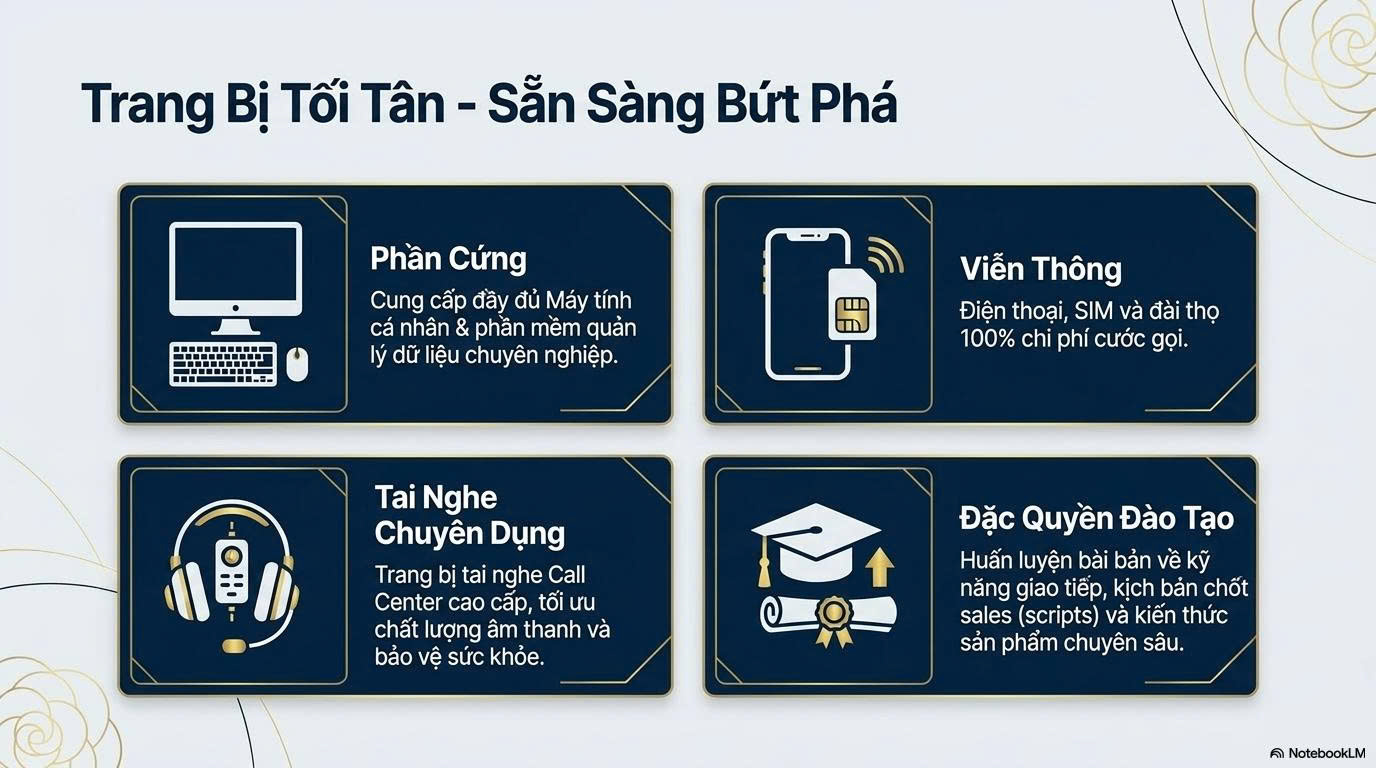 Trang Bị Tối Tân - Sẵn Sàng Bứt Phá

Phần Cứng
Cung cấp đầy đủ Máy tính cá nhân & phần mềm quản lý dữ liệu chuyên nghiệp.

Viễn Thông
Điện thoại, SIM và đài thọ 100% chi phí cước gọi.

Tai Nghe Chuyên Dụng
Trang bị tai nghe Call Center cao cấp, tối ưu chất lượng âm thanh và bảo vệ sức khỏe.

Đặc Quyền Đào Tạo
Huấn luyện bài bản về kỹ năng giao tiếp, kịch bản chốt sales (scripts) và kiến thức sản phẩm chuyên sâu.

NotebookLM